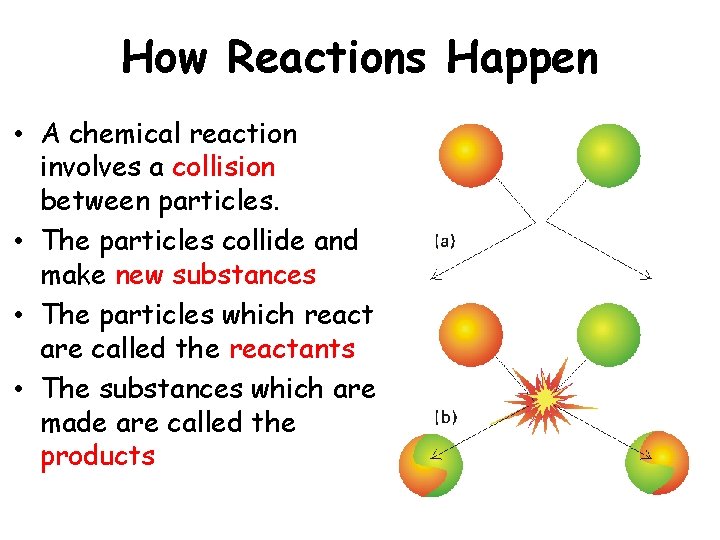 How Reactions Happen

• A chemical reaction involves a collision between particles.
• The particles collide and make new substances
• The particles which react are called the reactants
• The substances which are made are called the products

(a)

(b)